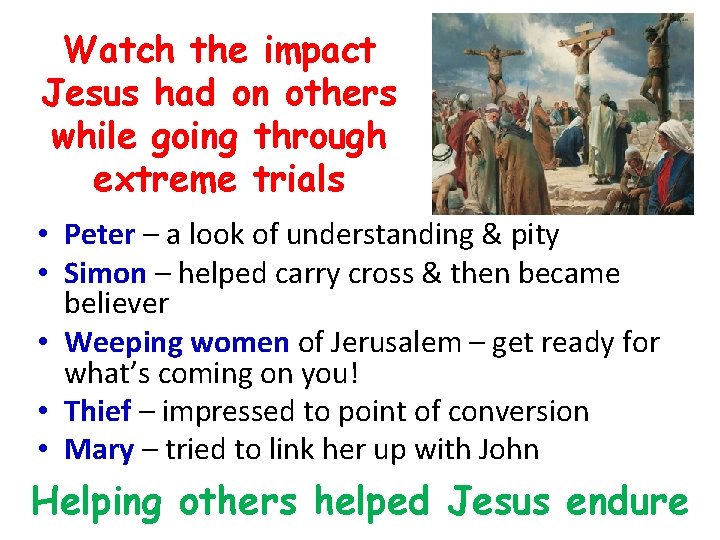 Watch the impact Jesus had on others while going through extreme trials

• Peter – a look of understanding & pity
• Simon – helped carry cross & then became believer
• Weeping women of Jerusalem – get ready for what's coming on you!
• Thief – impressed to point of conversion
• Mary – tried to link her up with John

Helping others helped Jesus endure